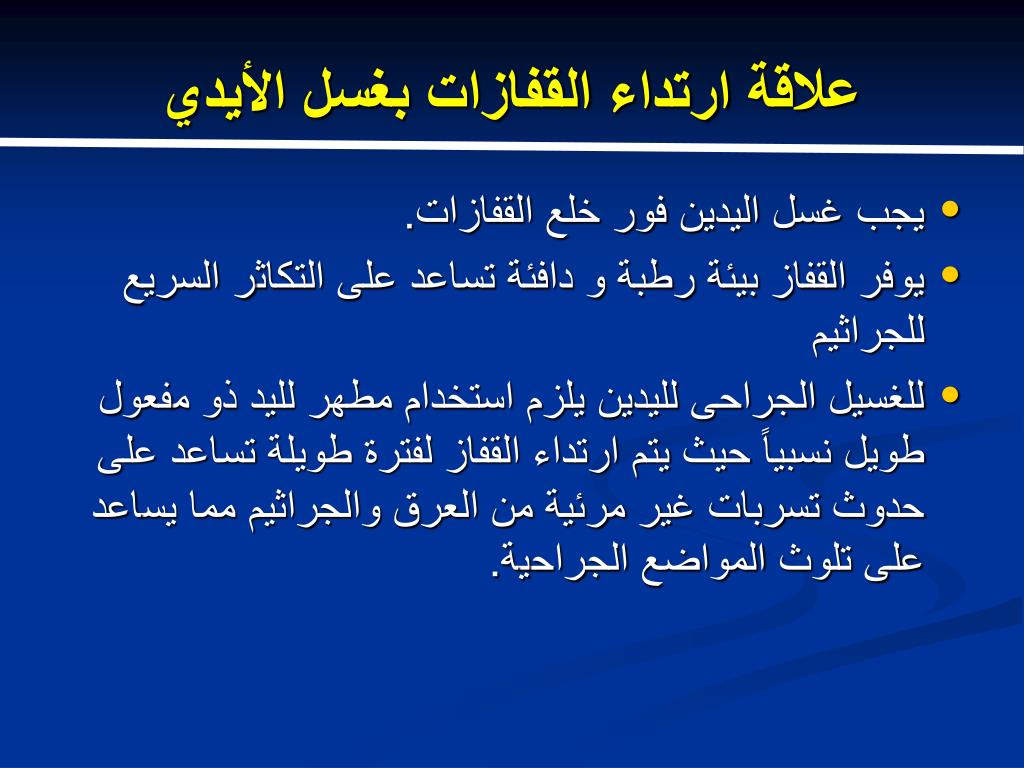 علاقة ارتداء القفازات بغسل الأيدي

• يجب غسل اليدين فور خلع القفازات.
• يوفر القفاز بيئة رطبة و دافئة تساعد على التكاثر السريع للجراثيم
• للغسيل الجراحى لليدين يلزم استخدام مطهر لليد ذو مفعول طويل نسبياً حيث يتم ارتداء القفاز لفترة طويلة تساعد على حدوث تسربات غير مرئية من العرق والجراثيم مما يساعد على تلوث المواضع الجراحية.